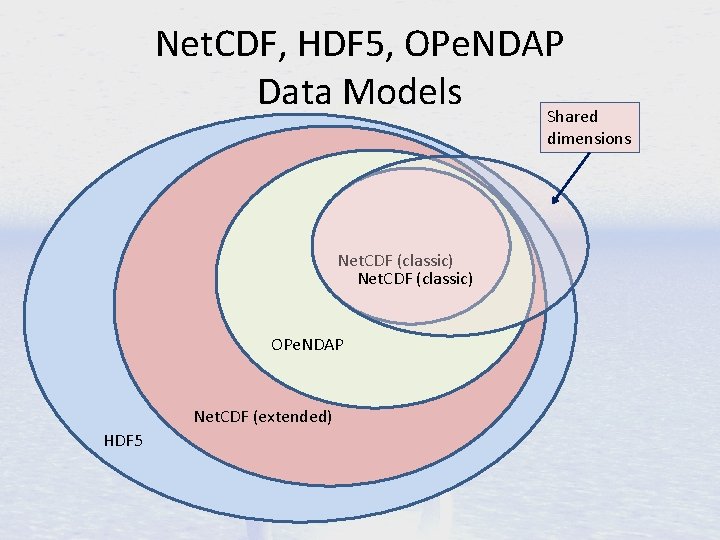 NetCDF, HDF5, OPeNDAP
Data Models

Shared dimensions

NetCDF (classic)
NetCDF (classic)

OPeNDAP

NetCDF (extended)

HDF5